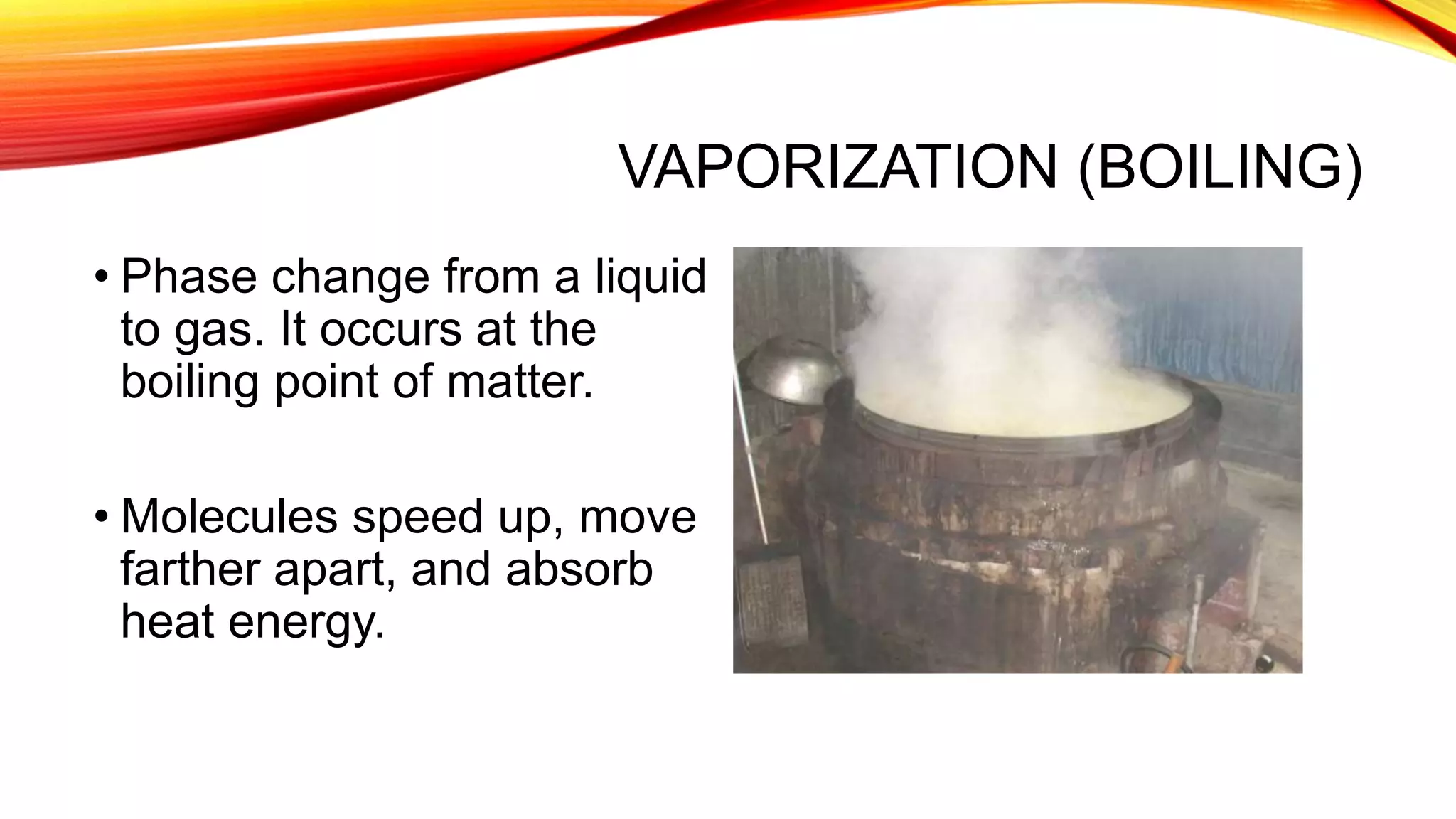 VAPORIZATION (BOILING)

• Phase change from a liquid to gas. It occurs at the boiling point of matter.

• Molecules speed up, move farther apart, and absorb heat energy.